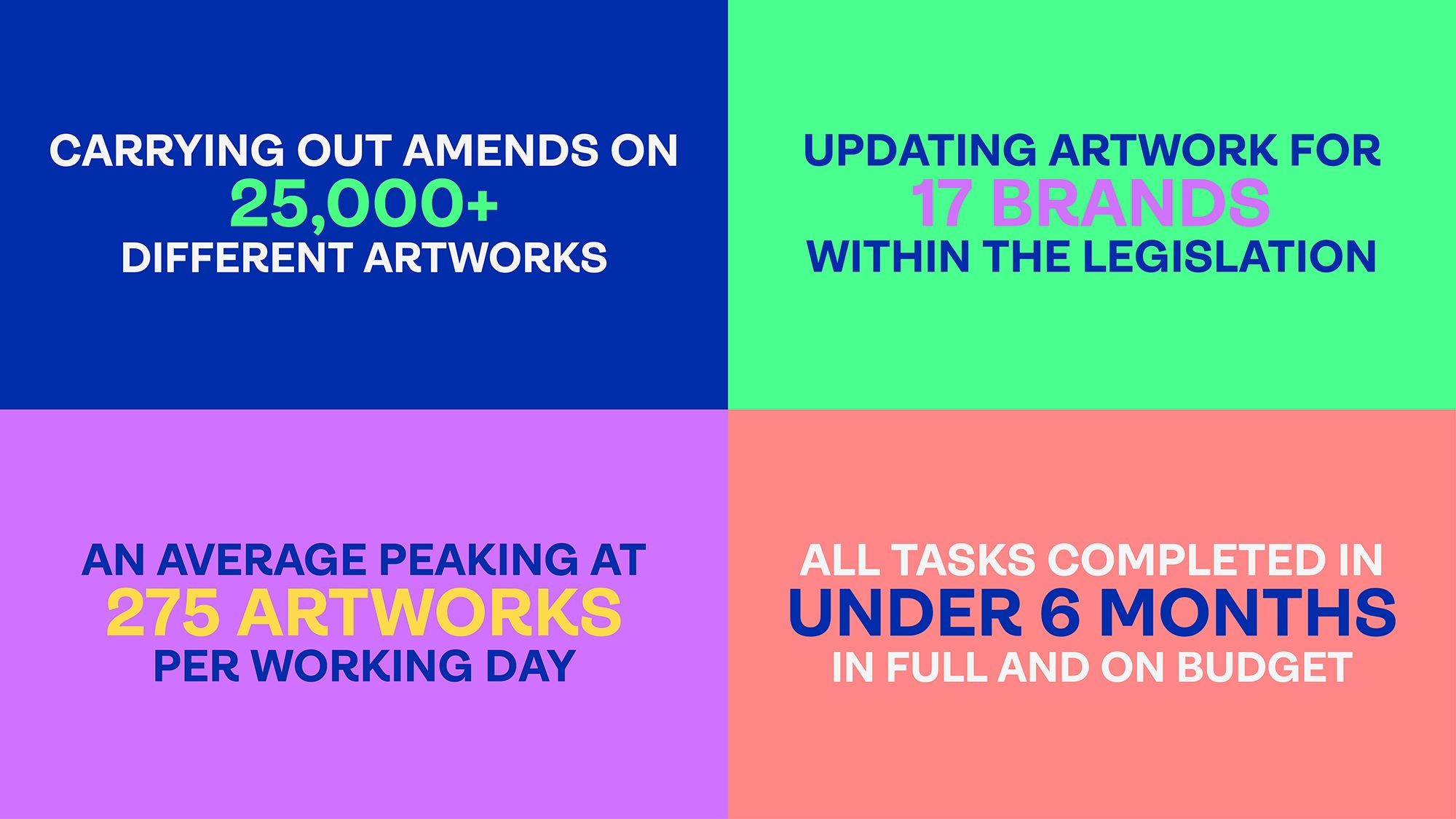 CARRYING OUT AMENDS ON
25,000+
DIFFERENT ARTWORKS

UPDATING ARTWORK FOR
17 BRANDS
WITHIN THE LEGISLATION

AN AVERAGE PEAKING AT
275 ARTWORKS
PER WORKING DAY

ALL TASKS COMPLETED IN
UNDER 6 MONTHS
IN FULL AND ON BUDGET